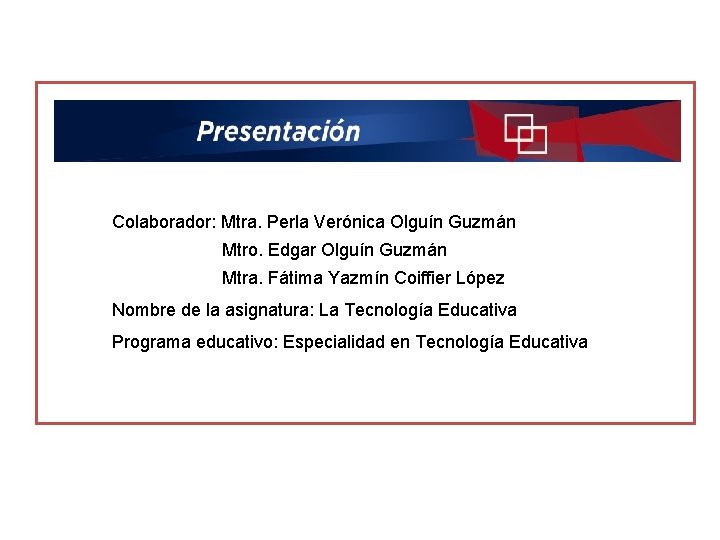 Presentación

Colaborador: Mtra. Perla Verónica Olguín Guzmán
Mtro. Edgar Olguín Guzmán
Mtra. Fátima Yazmín Coiffier López

Nombre de la asignatura: La Tecnología Educativa

Programa educativo: Especialidad en Tecnología Educativa